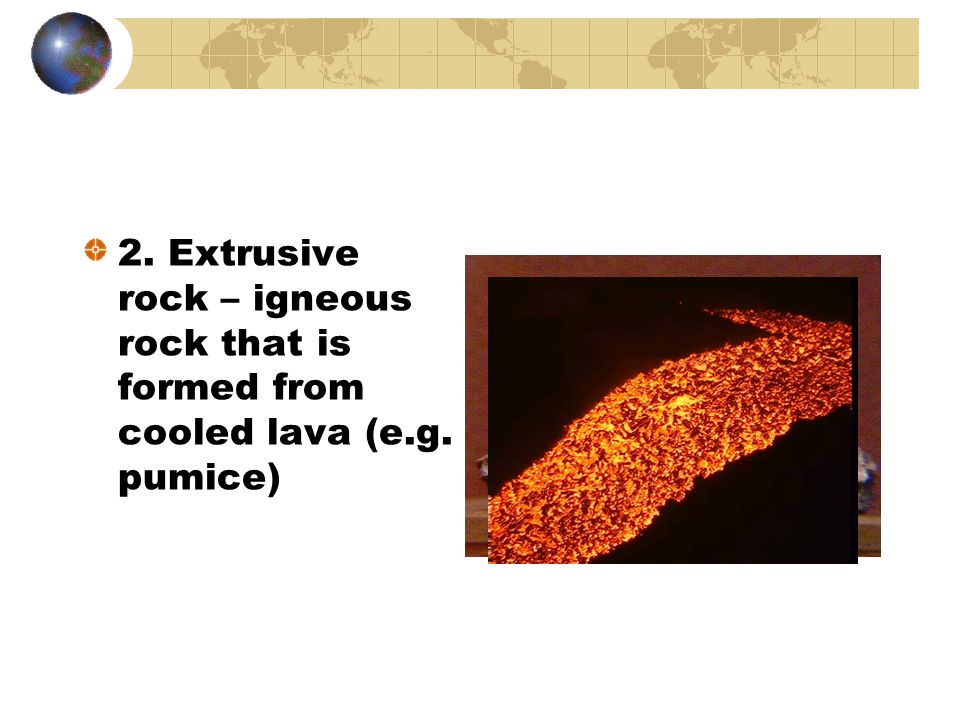 2. Extrusive rock – igneous rock that is formed from cooled lava (e.g. pumice)